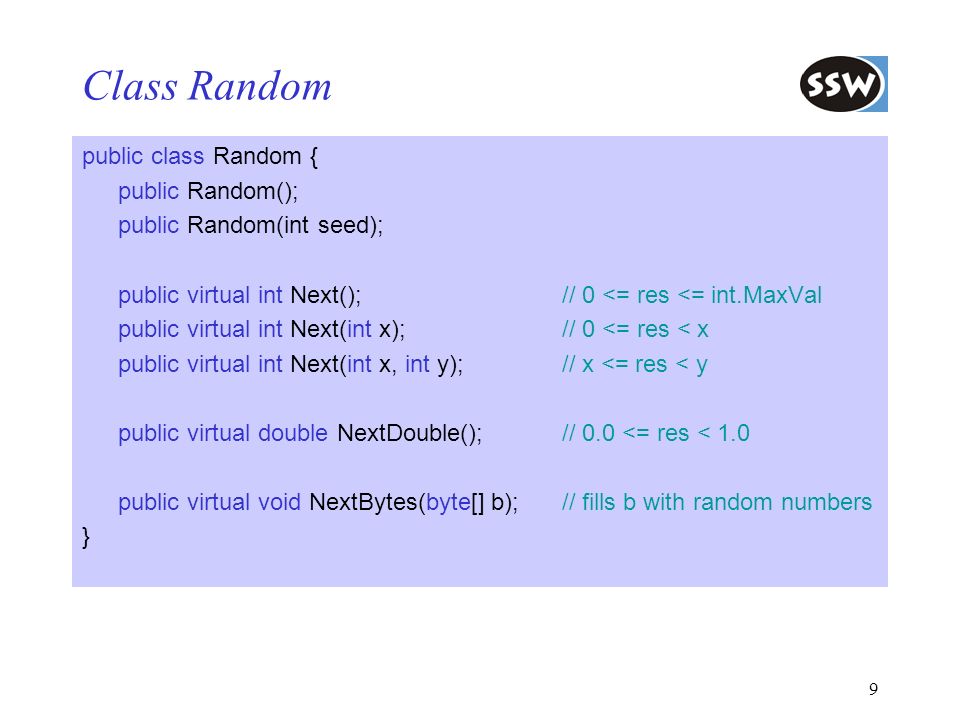 Class Random

SSW

public class Random {
public Random();
public Random(int seed);

public virtual int Next(); // 0 <= res <= int.MaxVal
public virtual int Next(int x); // 0 <= res < x
public virtual int Next(int x, int y); // x <= res < y

public virtual double NextDouble(); // 0.0 <= res < 1.0

public virtual void NextBytes(byte[] b); // fills b with random numbers
}

9